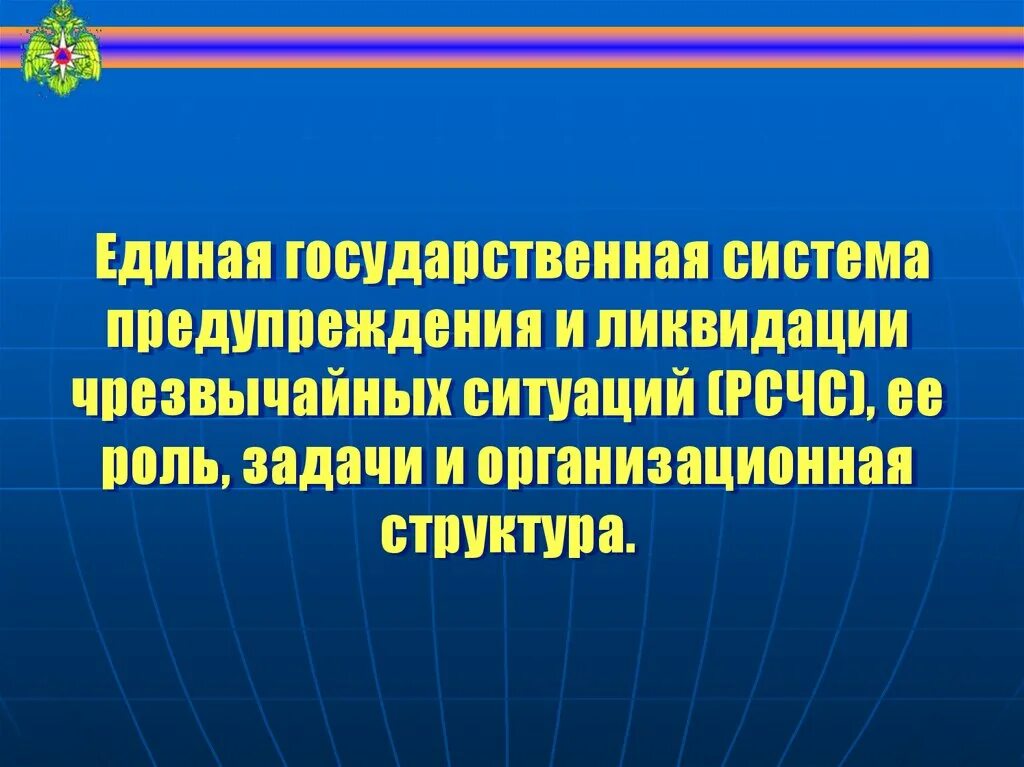 Единая государственная система предупреждения и ликвидации чрезвычайных ситуаций (РСЧС), ее роль, задачи и организационная структура.